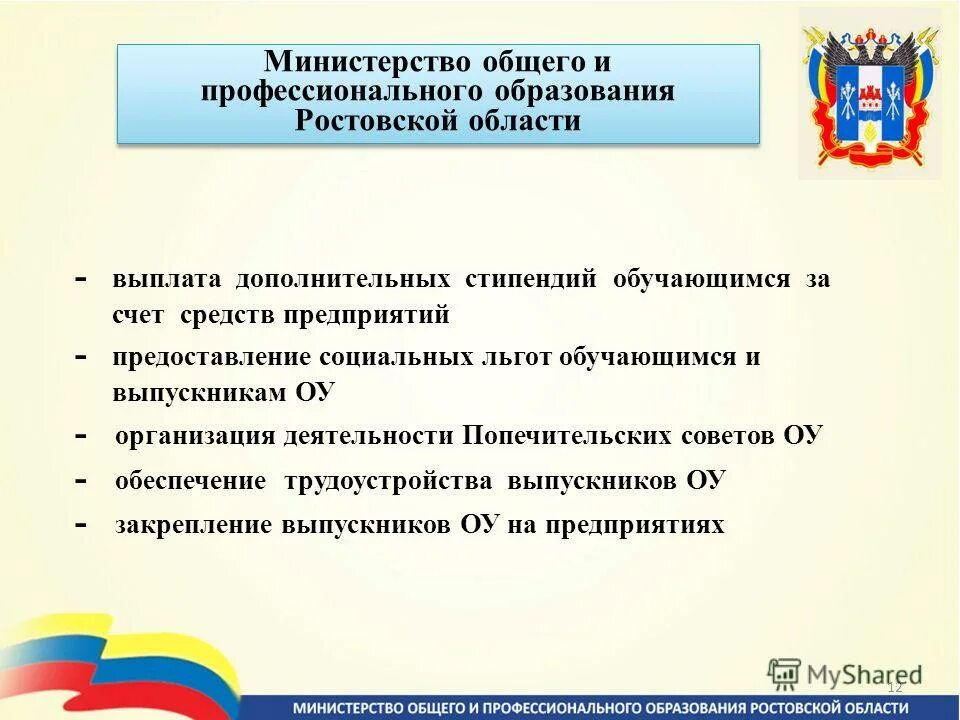 Министерство общего и профессионального образования Ростовской области

- выплата дополнительных стипендий обучающимся за счет средств предприятий
- предоставление социальных льгот обучающимся и выпускникам ОУ
- организация деятельности Попечительских советов ОУ
- обеспечение трудоустройства выпускников ОУ
- закрепление выпускников ОУ на предприятиях

MyShared

12

МИНИСТЕРСТВО ОБЩЕГО И ПРОФЕССИОНАЛЬНОГО ОБРАЗОВАНИЯ РОСТОВСКОЙ ОБЛАСТИ